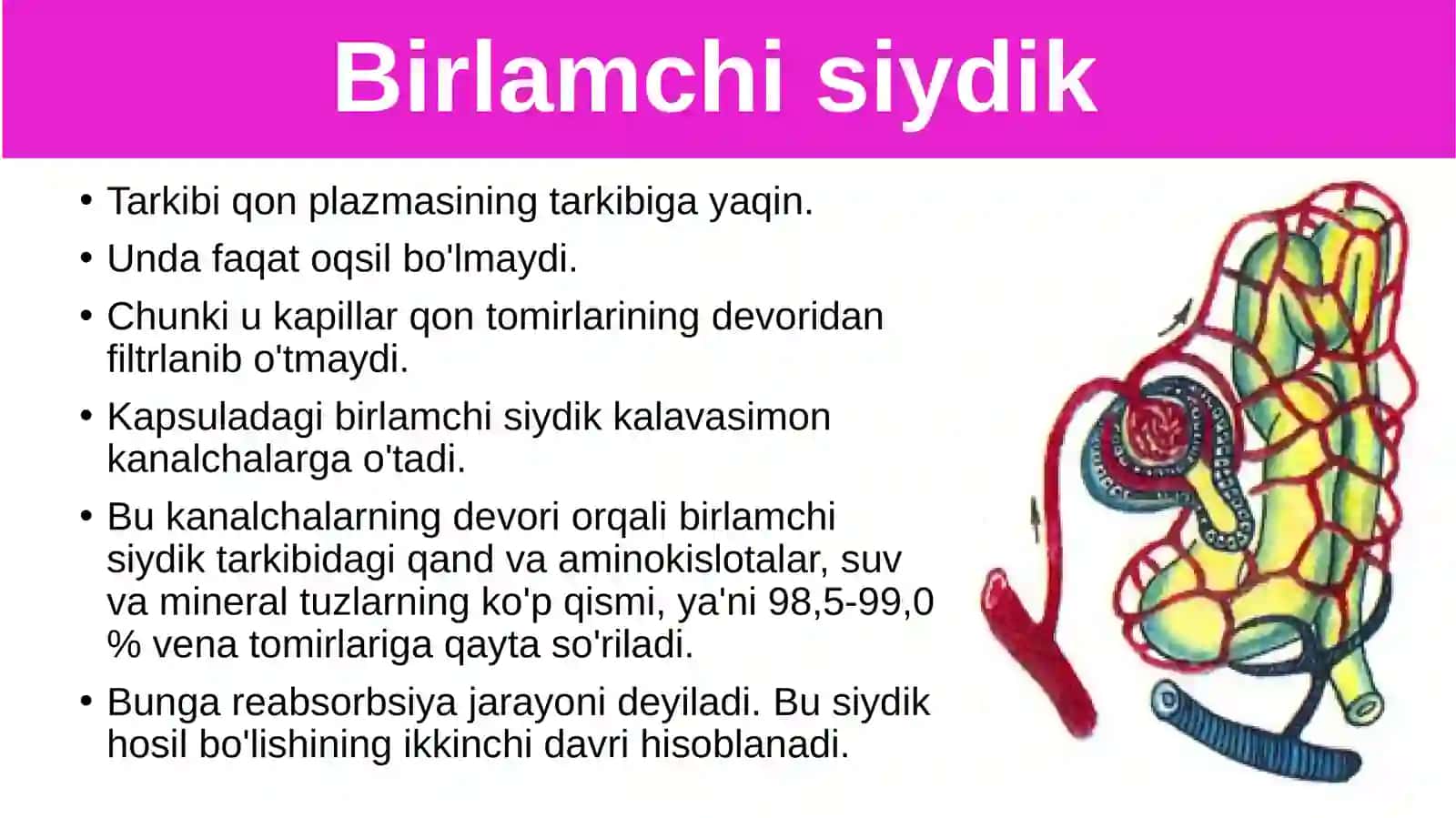 Birlamchi siydik

• Tarkibi qon plazmasining tarkibiga yaqin.
• Unda faqat oqsil bo'lmaydi.
• Chunki u kapillar qon tomirlarining devoridan filtrlanib o'tmaydi.
• Kapsuladagi birlamchi siydik kalavasimon kanalchalarga o'tadi.
• Bu kanalchalarning devori orqali birlamchi siydik tarkibidagi qand va aminokislotalar, suv va mineral tuzlarning ko'p qismi, ya'ni 98,5-99,0 % vena tomirlariga qayta so'riladi.
• Bunga reabsorbsiya jarayoni deyiladi. Bu siydik hosil bo'lishining ikkinchi davri hisoblanadi.